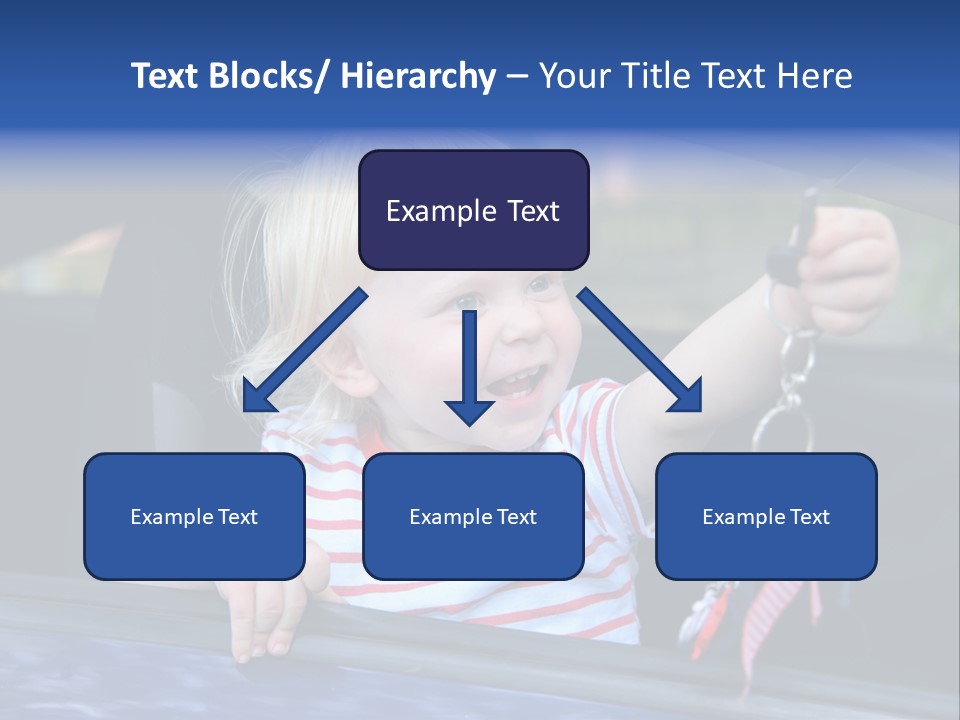 Text Blocks/ Hierarchy – Your Title Text Here

Example Text

Example Text

Example Text

Example Text